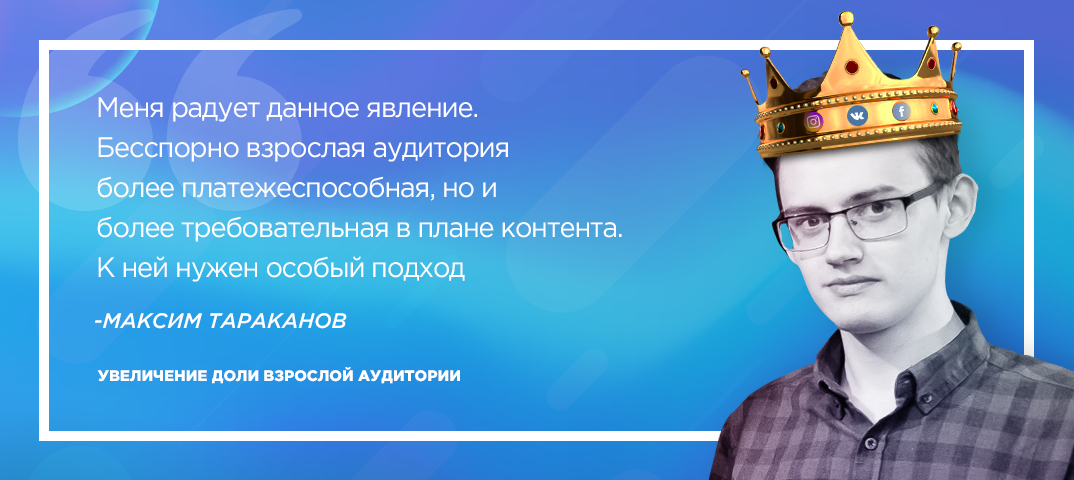 Меня радует данное явление. Бесспорно взрослая аудитория более платежеспособная, но и более требовательная в плане контента. К ней нужен особый подход

-МАКСИМ ТАРАКАНОВ

УВЕЛИЧЕНИЕ ДОЛИ ВЗРОСЛОЙ АУДИТОРИИ